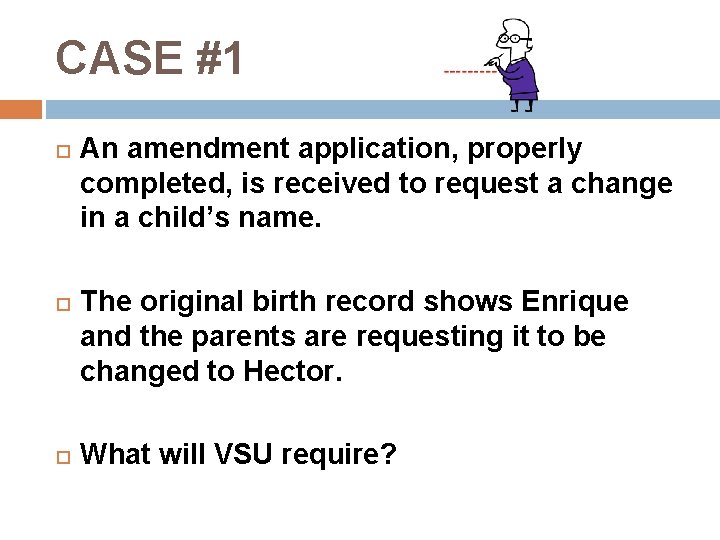 CASE #1

An amendment application, properly completed, is received to request a change in a child's name.

The original birth record shows Enrique and the parents are requesting it to be changed to Hector.

What will VSU require?